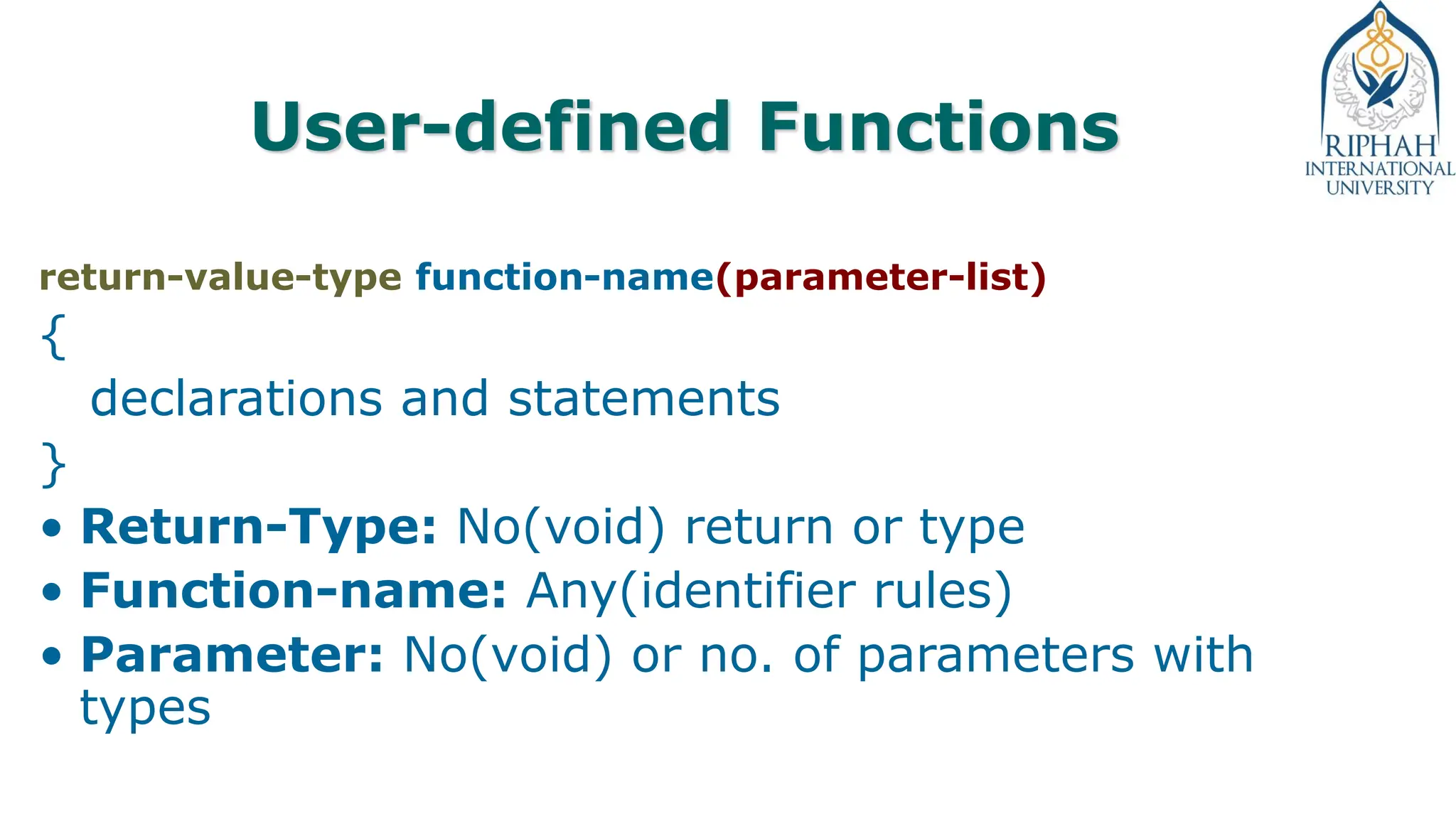 User-defined Functions

RIPHAH INTERNATIONAL UNIVERSITY

return-value-type function-name(parameter-list)
{
declarations and statements
}

• Return-Type: No(void) return or type
• Function-name: Any(identifier rules)
• Parameter: No(void) or no. of parameters with types